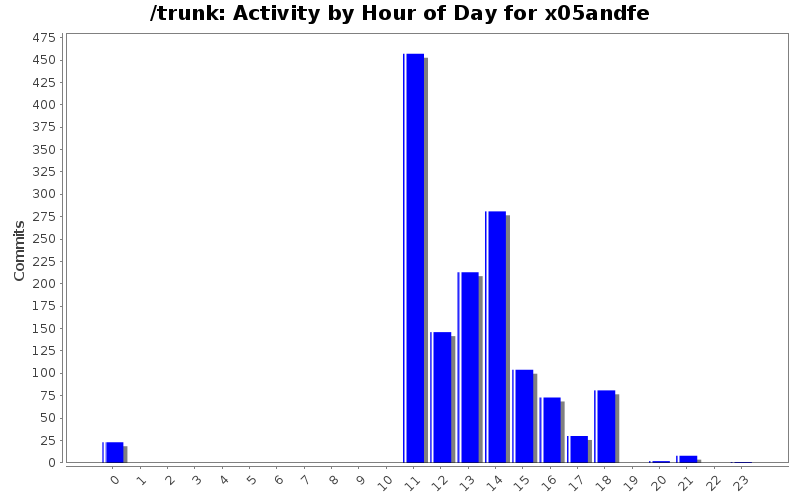 /trunk: Activity by Hour of Day for x05andfe

Commits

475
450
425
400
375
350
325
300
275
250
225
200
175
150
125
100
75
50
25
0

0 1 2 3 4 5 6 7 8 9 10 11 12 13 14 15 16 17 18 19 20 21 22 23